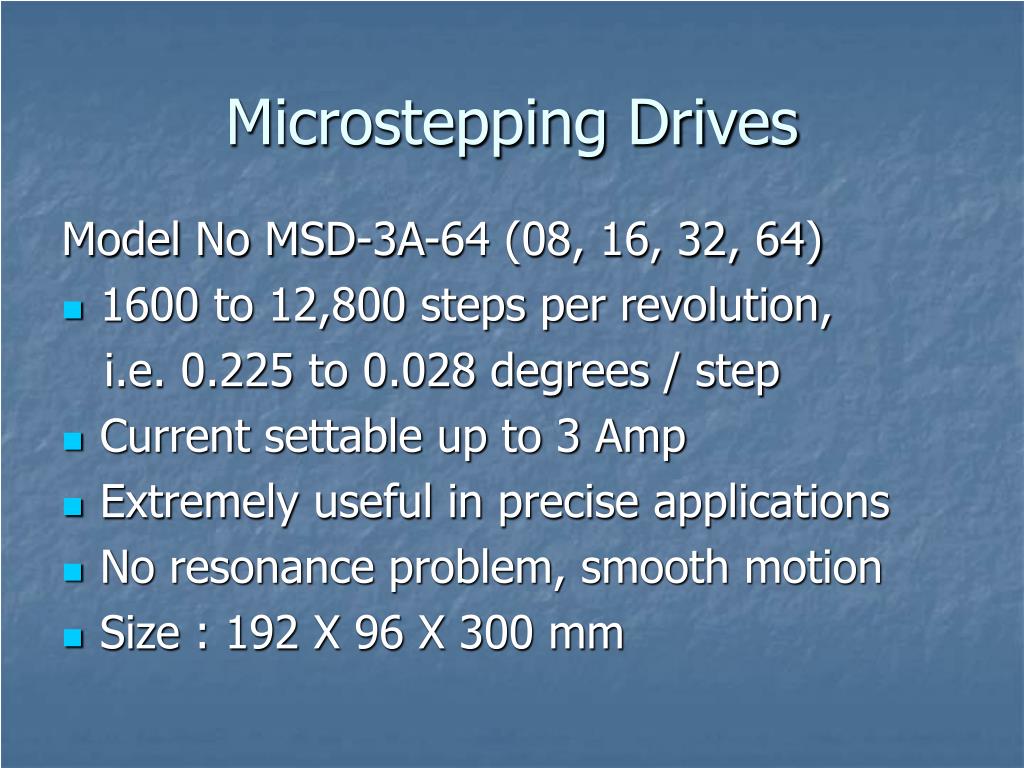 Microstepping Drives

Model No MSD-3A-64 (08, 16, 32, 64)

- 1600 to 12,800 steps per revolution, i.e. 0.225 to 0.028 degrees / step
- Current settable up to 3 Amp
- Extremely useful in precise applications
- No resonance problem, smooth motion
- Size : 192 X 96 X 300 mm